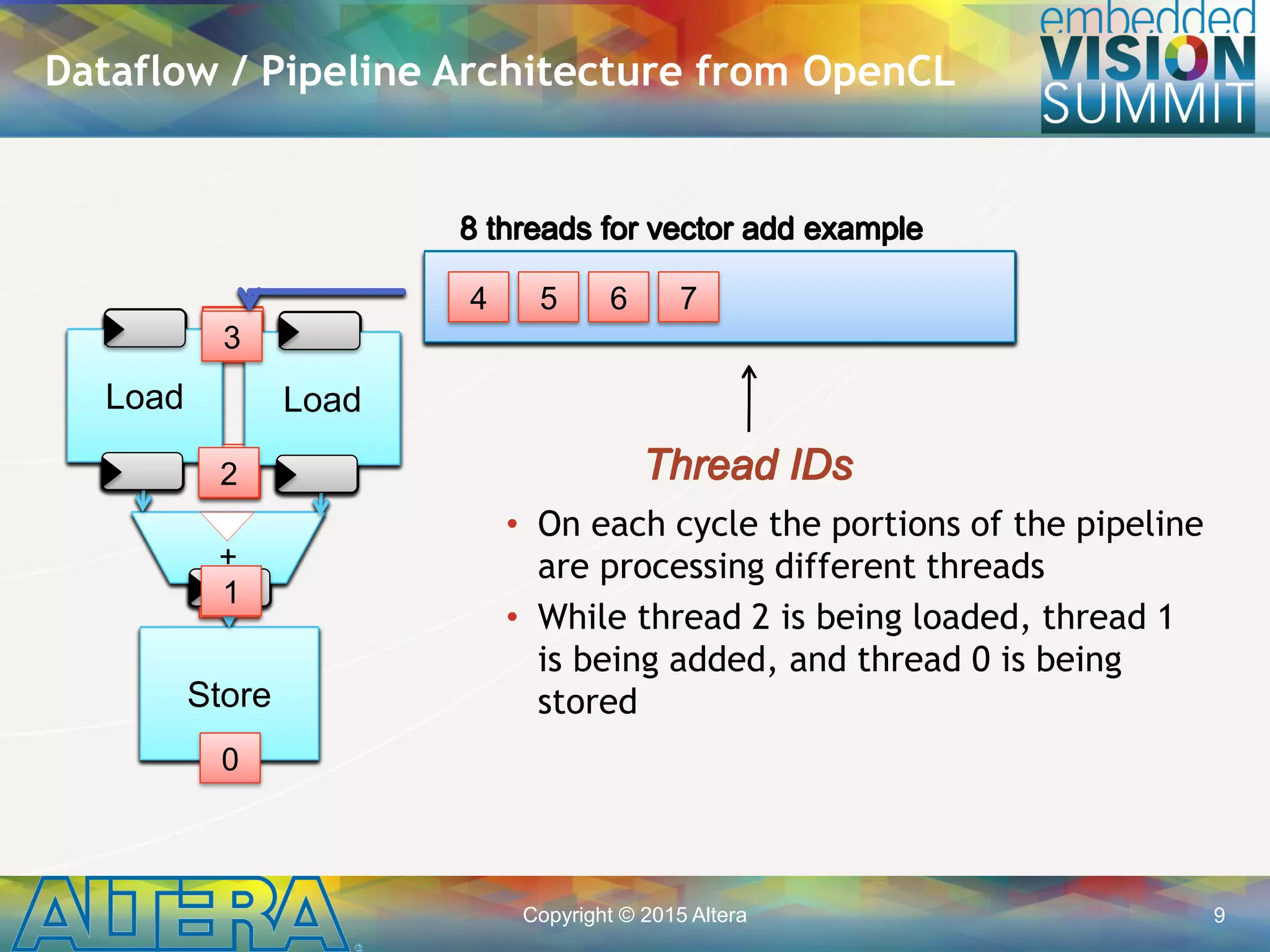 Dataflow / Pipeline Architecture from OpenCL

embedded VISION SUMMIT

8 threads for vector add example

4 5 6 7

3

Load

Load

2

+

1

Store

0

Thread IDs

• On each cycle the portions of the pipeline are processing different threads

• While thread 2 is being loaded, thread 1 is being added, and thread 0 is being stored

ALTERA

Copyright © 2015 Altera

9